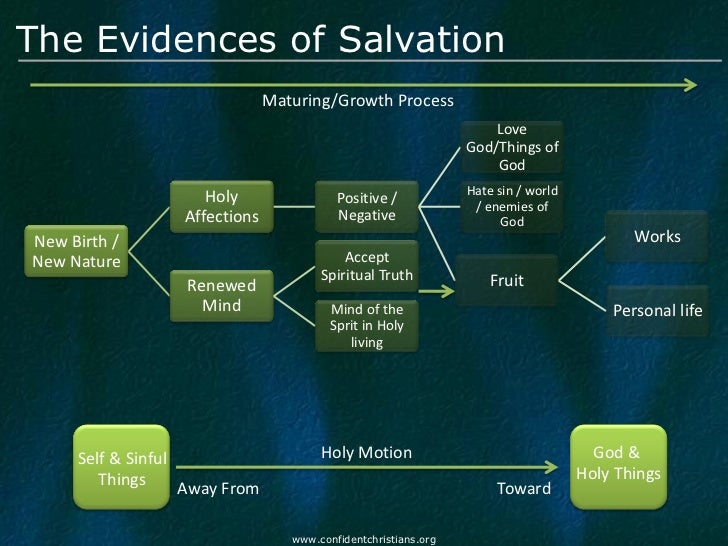 The Evidences of Salvation

Maturing/Growth Process

New Birth / New Nature

Holy Affections

Renewed Mind

Positive / Negative

Accept Spiritual Truth

Mind of the Sprit in Holy living

Love God/Things of God

Hate sin / world / enemies of God

Fruit

Works

Personal life

Self & Sinful Things

Holy Motion

Away From

Toward

God & Holy Things

www.confidentchristians.org